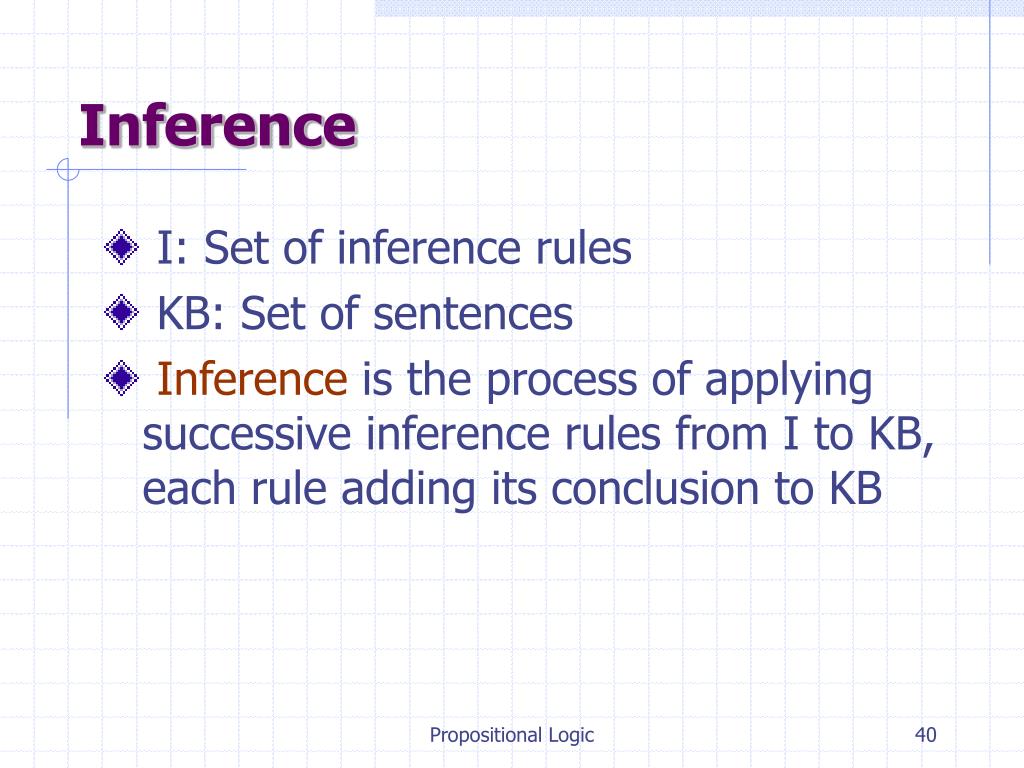 Inference

I: Set of inference rules

KB: Set of sentences

Inference is the process of applying successive inference rules from I to KB, each rule adding its conclusion to KB

Propositional Logic

40